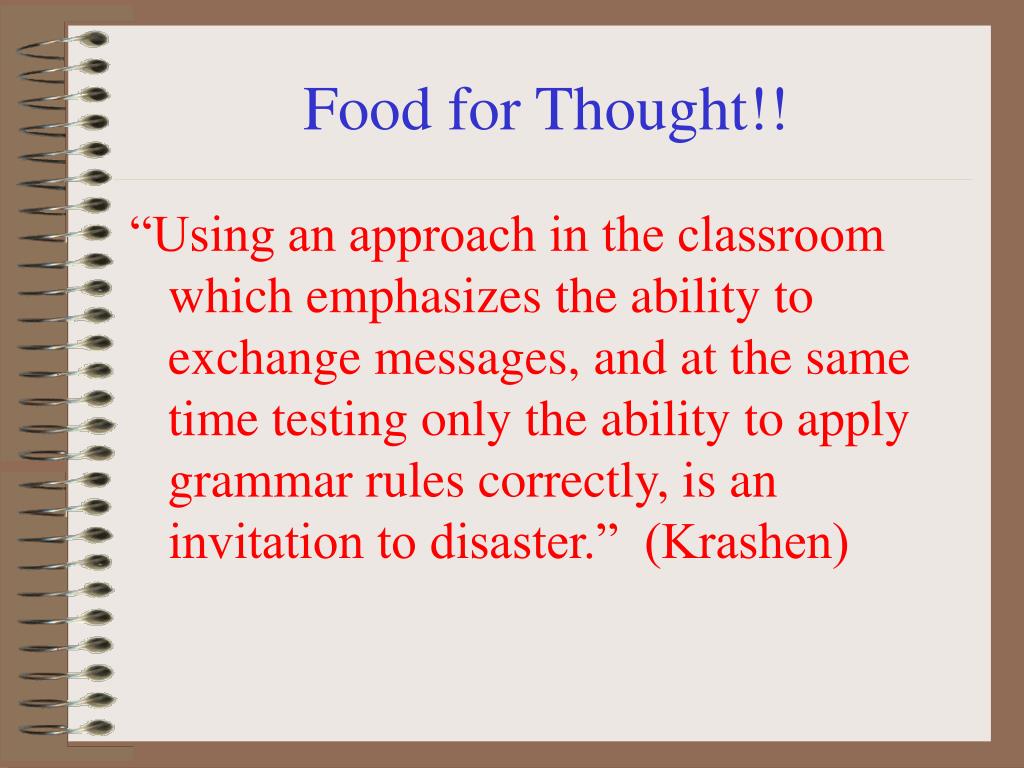 Food for Thought!!

“Using an approach in the classroom which emphasizes the ability to exchange messages, and at the same time testing only the ability to apply grammar rules correctly, is an invitation to disaster.” (Krashen)